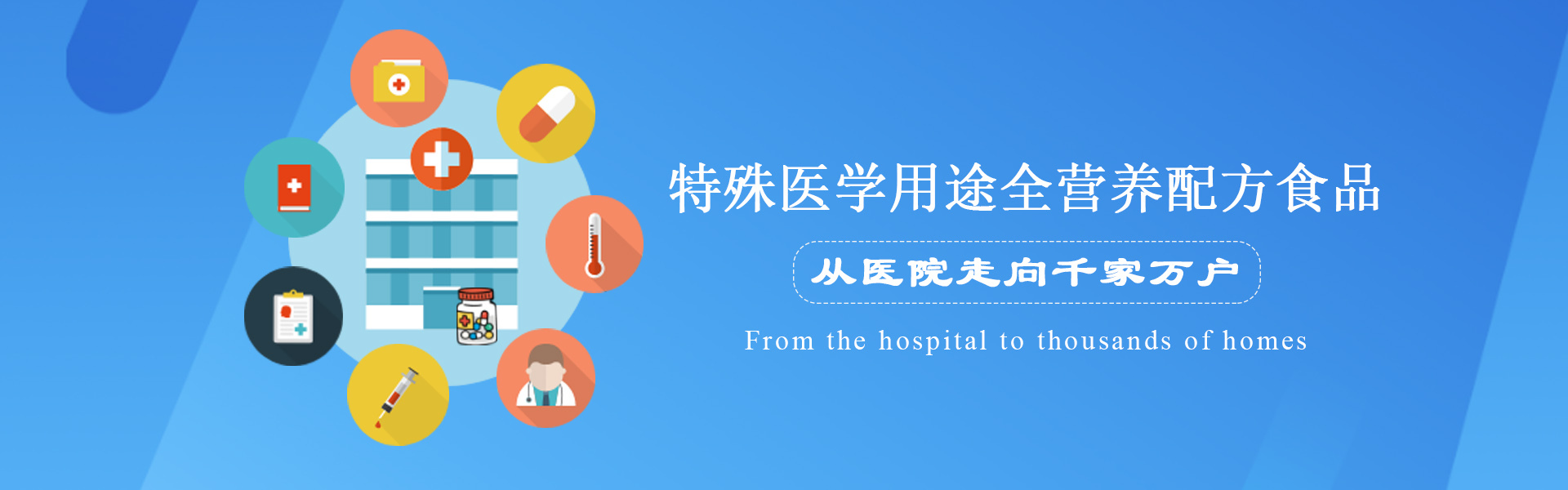 特殊医学用途全营养配方食品

从医院走向千家万户

From the hospital to thousands of homes